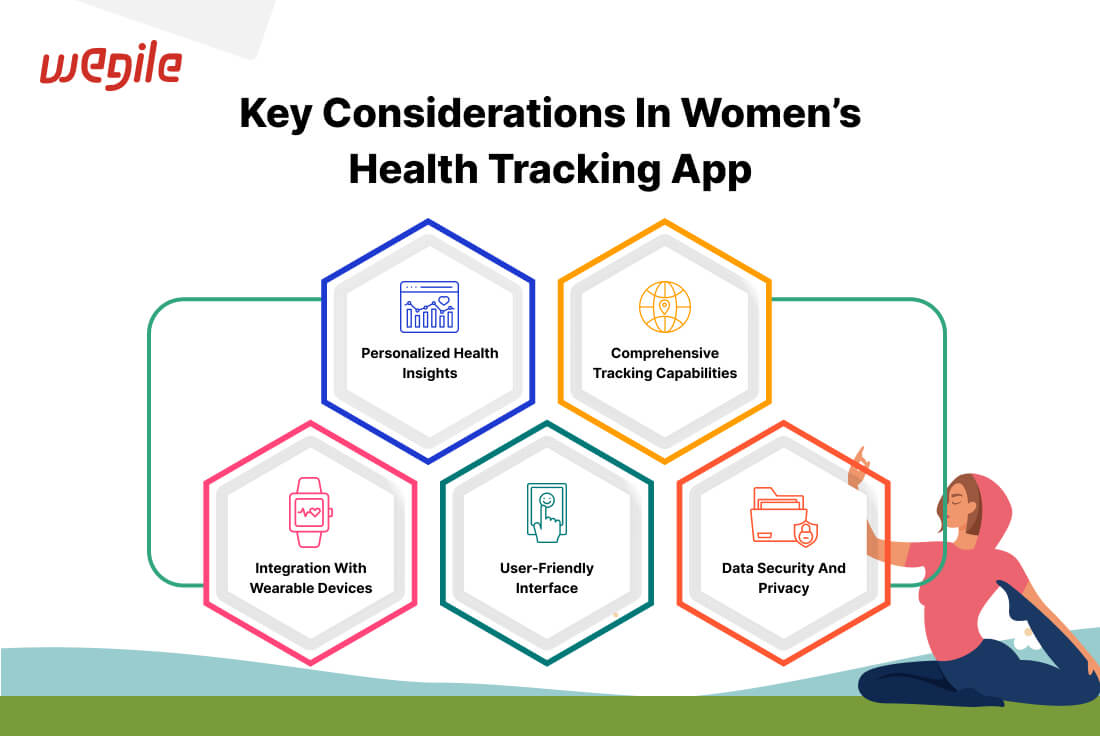 wegile

Key Considerations In Women's Health Tracking App

Personalized Health Insights

Comprehensive Tracking Capabilities

Integration With Wearable Devices

User-Friendly Interface

Data Security And Privacy